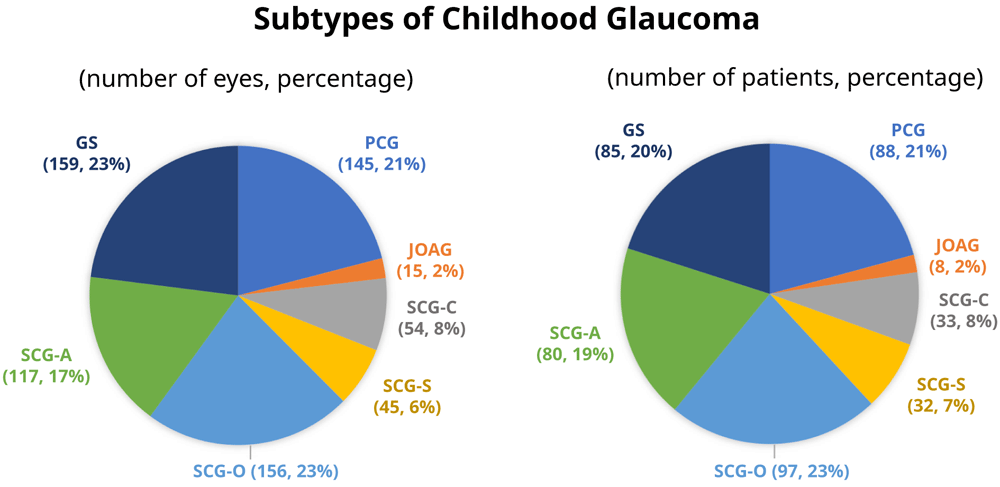 Subtypes of Childhood Glaucoma

(number of eyes, percentage)

GS
(159, 23%)

PCG
(145, 21%)

JOAG
(15, 2%)

SCG-C
(54, 8%)

SCG-S
(45, 6%)

SCG-O (156, 23%)

SCG-A
(117, 17%)

(number of patients, percentage)

GS
(85, 20%)

PCG
(88, 21%)

JOAG
(8, 2%)

SCG-C
(33, 8%)

SCG-S
(32, 7%)

SCG-O (97, 23%)

SCG-A
(80, 19%)